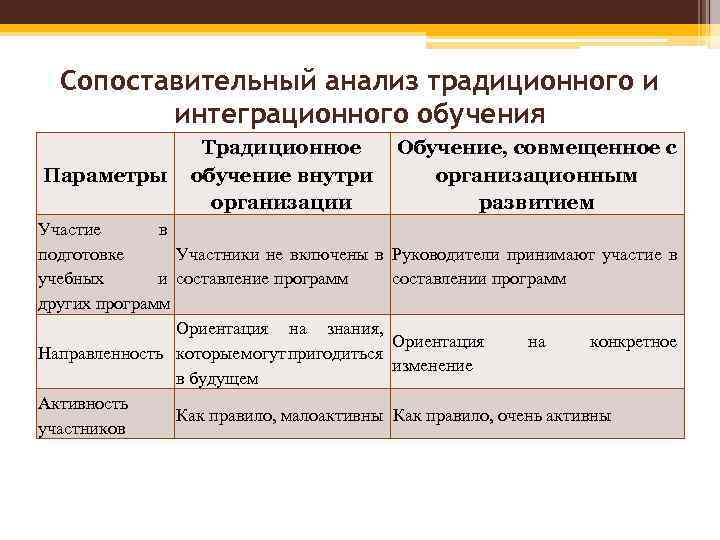 Сопоставительный анализ традиционного и интеграционного обучения

| Параметры | Традиционное обучение внутри организации | Обучение, совмещенное с организационным развитием |
|---|---|---|
| Участие в подготовке учебных и других программ | Участники не включены в составление программ | Руководители принимают участие в составлении программ |
| Направленность | Ориентация на знания, которыемогут пригодиться в будущем | Ориентация на конкретное изменение |
| Активность участников | Как правило, малоактивны | Как правило, очень активны |